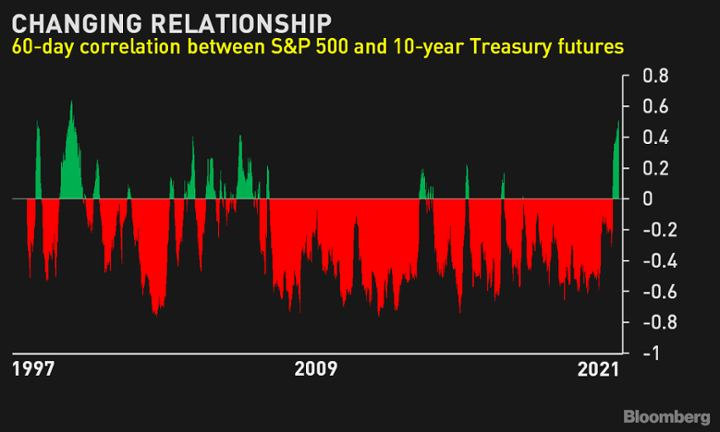 CHANGING RELATIONSHIP
60-day correlation between S&P 500 and 10-year Treasury futures

0.8
0.6
0.4
0.2
0
-0.2
-0.4
-0.6
-0.8
-1

1997
2009
2021

Bloomberg